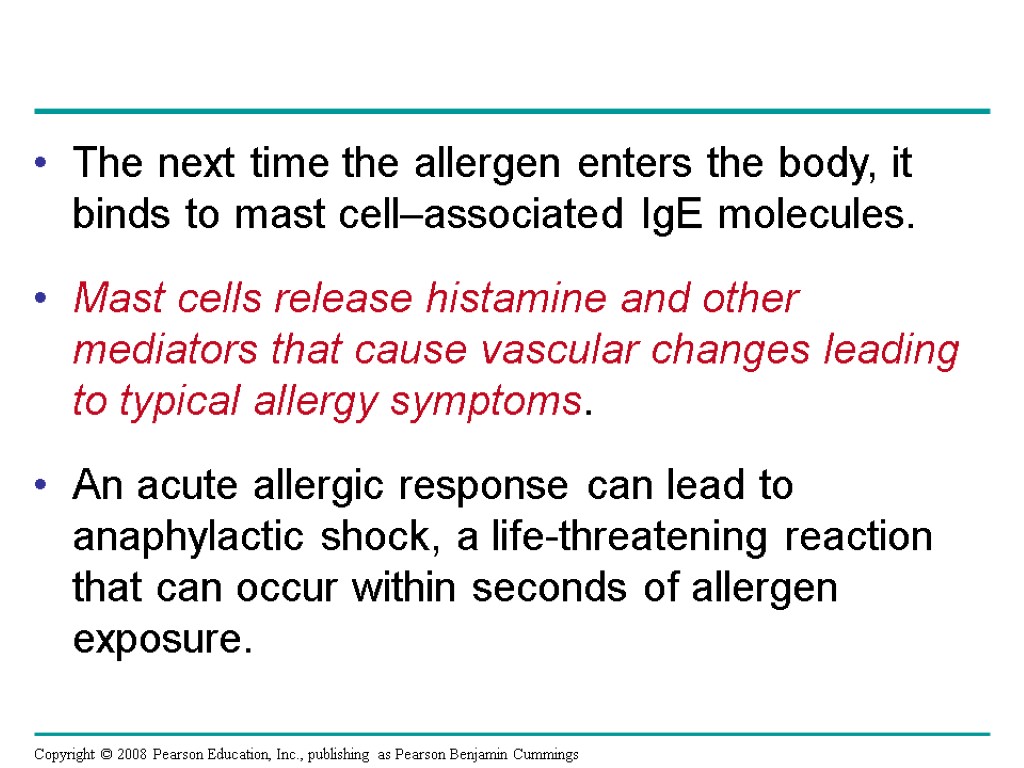 • The next time the allergen enters the body, it binds to mast cell–associated IgE molecules.

• Mast cells release histamine and other mediators that cause vascular changes leading to typical allergy symptoms.

• An acute allergic response can lead to anaphylactic shock, a life-threatening reaction that can occur within seconds of allergen exposure.

Copyright © 2008 Pearson Education, Inc., publishing as Pearson Benjamin Cummings